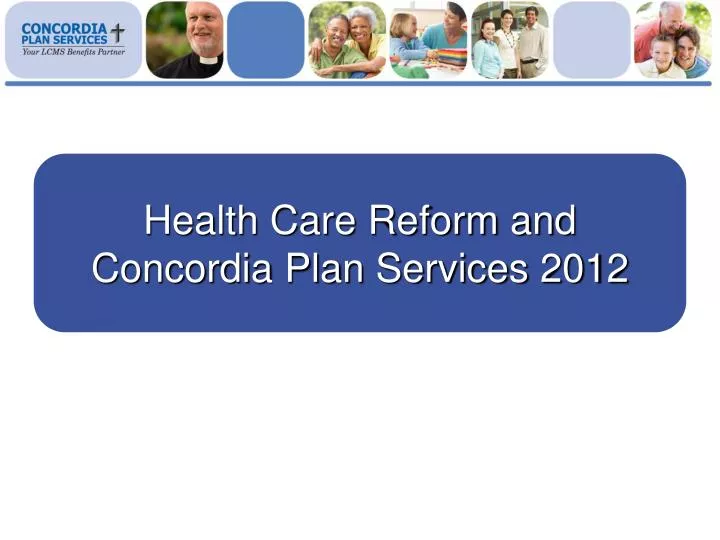 CONCORDIA PLAN SERVICES
Your LCMS Benefits Partner

Health Care Reform and Concordia Plan Services 2012